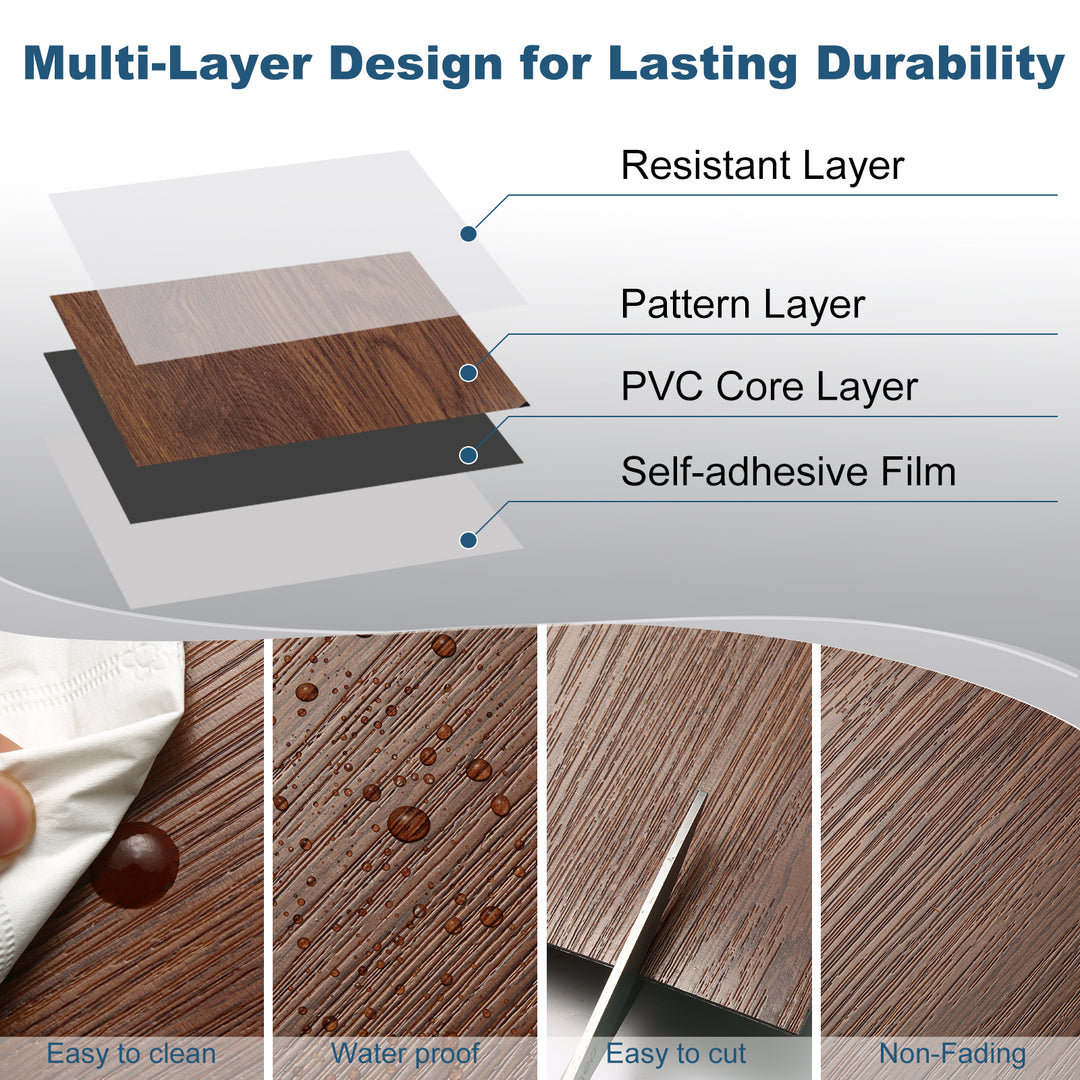 Multi-Layer Design for Lasting Durability

Resistant Layer

Pattern Layer

PVC Core Layer

Self-adhesive Film

Easy to clean

Water proof

Easy to cut

Non-Fading